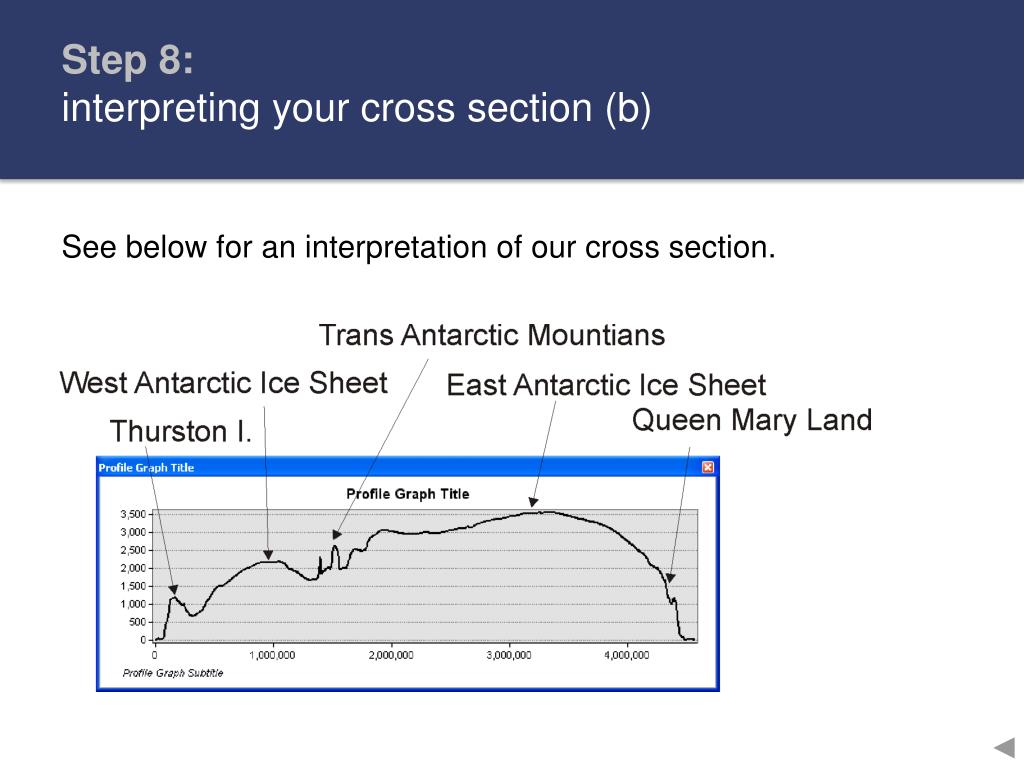 Step 8:
interpreting your cross section (b)

See below for an interpretation of our cross section.

Trans Antarctic Mountians

West Antarctic Ice Sheet

East Antarctic Ice Sheet

Queen Mary Land

Thurston I.

Profile Graph Title

Profile Graph Title

3,500
3,000
2,500
2,000
1,500
1,000
500
0

0
1,000,000
2,000,000
3,000,000
4,000,000

Profile Graph Subtitle